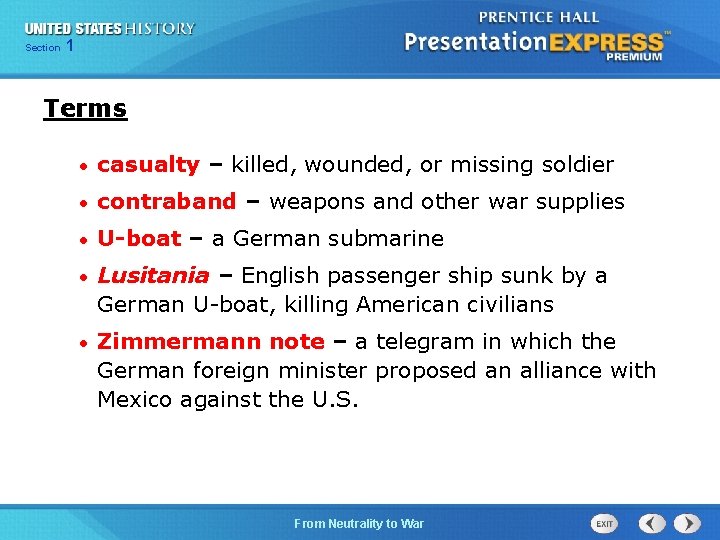 UNITED STATES HISTORY
Section 1

PRENTICE HALL
PresentationEXPRESS™
PREMIUM

Terms

• casualty – killed, wounded, or missing soldier
• contraband – weapons and other war supplies
• U-boat – a German submarine
• Lusitania – English passenger ship sunk by a German U-boat, killing American civilians
• Zimmermann note – a telegram in which the German foreign minister proposed an alliance with Mexico against the U.S.

From Neutrality to War

EXIT